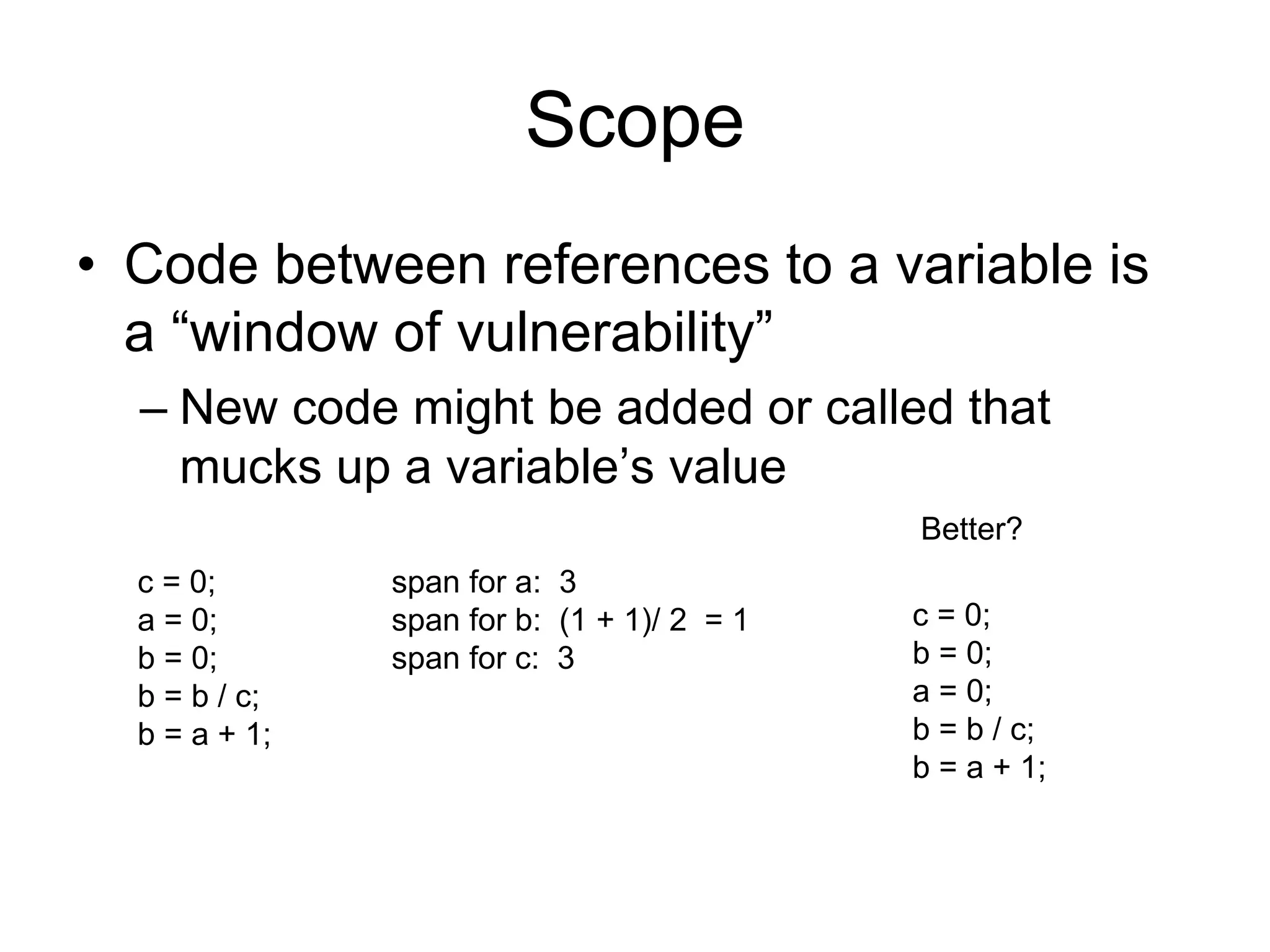 Scope

• Code between references to a variable is a “window of vulnerability”

– New code might be added or called that mucks up a variable’s value

c = 0;
a = 0;
b = 0;
b = b / c;
b = a + 1;

span for a: 3
span for b: (1 + 1)/ 2 = 1
span for c: 3

Better?

c = 0;
b = 0;
a = 0;
b = b / c;
b = a + 1;